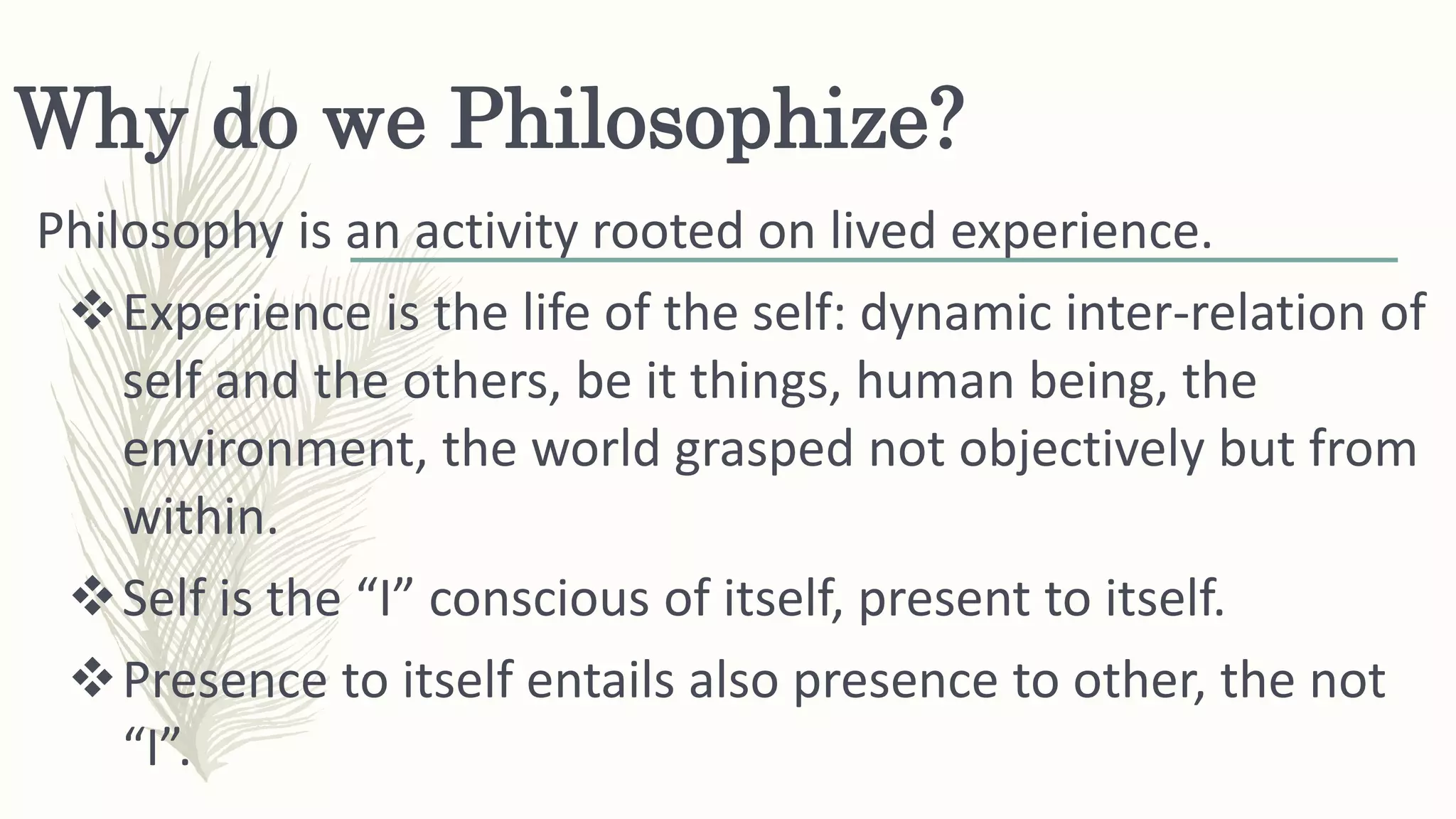 Why do we Philosophize?

Philosophy is an activity rooted on lived experience.

❖ Experience is the life of the self: dynamic inter-relation of self and the others, be it things, human being, the environment, the world grasped not objectively but from within.

❖ Self is the “I” conscious of itself, present to itself.

❖ Presence to itself entails also presence to other, the not “I”.